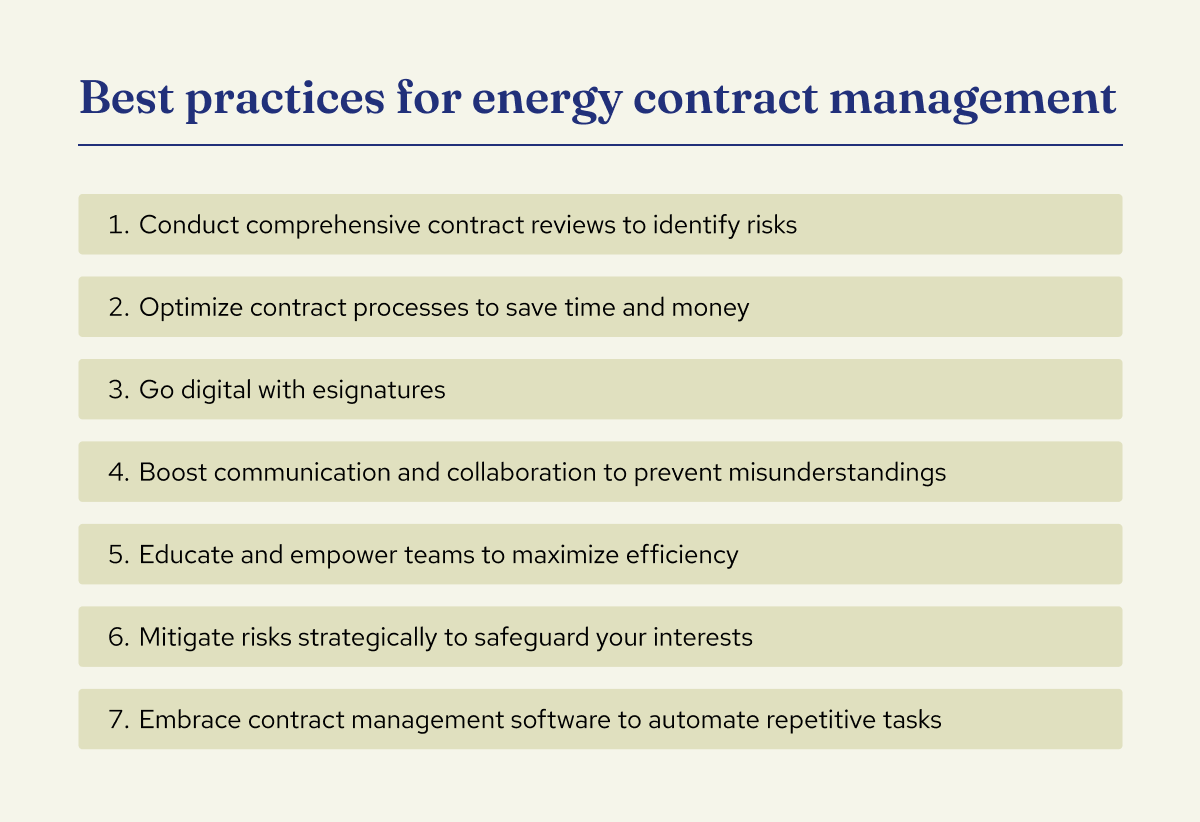 Best practices for energy contract management

1. Conduct comprehensive contract reviews to identify risks

2. Optimize contract processes to save time and money

3. Go digital with esignatures

4. Boost communication and collaboration to prevent misunderstandings

5. Educate and empower teams to maximize efficiency

6. Mitigate risks strategically to safeguard your interests

7. Embrace contract management software to automate repetitive tasks